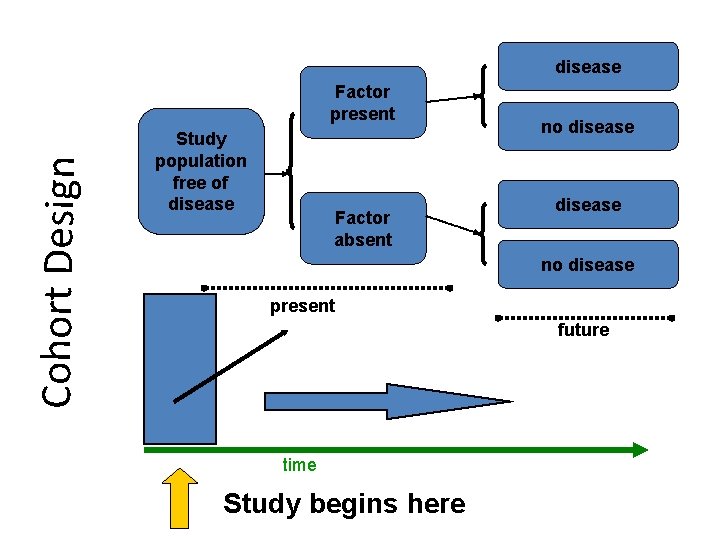 Cohort Design

Study population free of disease

Factor present

Factor absent

disease

no disease

disease

no disease

present

future

time

Study begins here